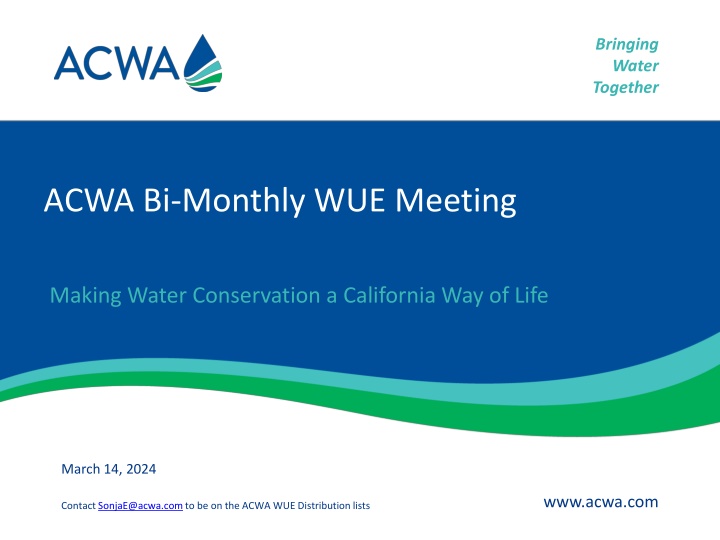 ACWA

Bringing Water Together

ACWA Bi-Monthly WUE Meeting

Making Water Conservation a California Way of Life

March 14, 2024

Contact SonjaE@acwa.com to be on the ACWA WUE Distribution lists

www.acwa.com